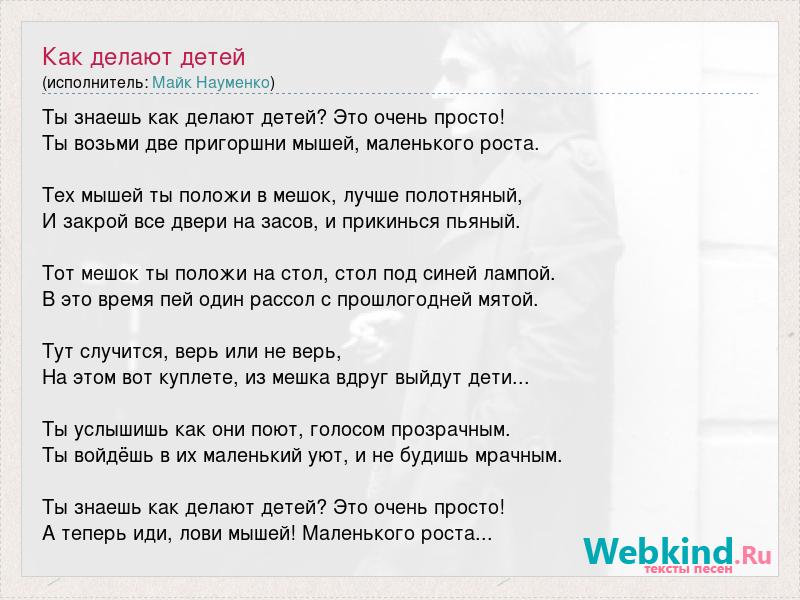 Как делают детей
(исполнитель: Майк Науменко)

Ты знаешь как делают детей? Это очень просто!
Ты возьми две пригоршни мышей, маленького роста.

Тех мышей ты положи в мешок, лучше полотняный,
И закрой все двери на засов, и прикинься пьяный.

Тот мешок ты положи на стол, стол под синей лампой.
В это время пей один рассол с прошлогодней мятой.

Тут случится, верь или не верь,
На этом вот куплете, из мешка вдруг выйдут дети...

Ты услышишь как они поют, голосом прозрачным.
Ты войдёшь в их маленький уют, и не будишь мрачным.

Ты знаешь как делают детей? Это очень просто!
А теперь иди, лови мышей! Маленького роста...

Webkind.Ru
тексты песен